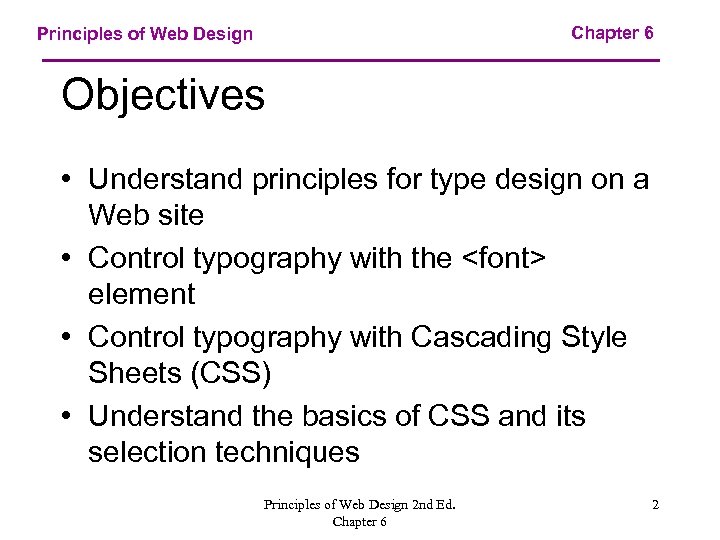 Principles of Web Design

Chapter 6

Objectives

• Understand principles for type design on a Web site
• Control typography with the <font> element
• Control typography with Cascading Style Sheets (CSS)
• Understand the basics of CSS and its selection techniques

Principles of Web Design 2nd Ed. Chapter 6

2